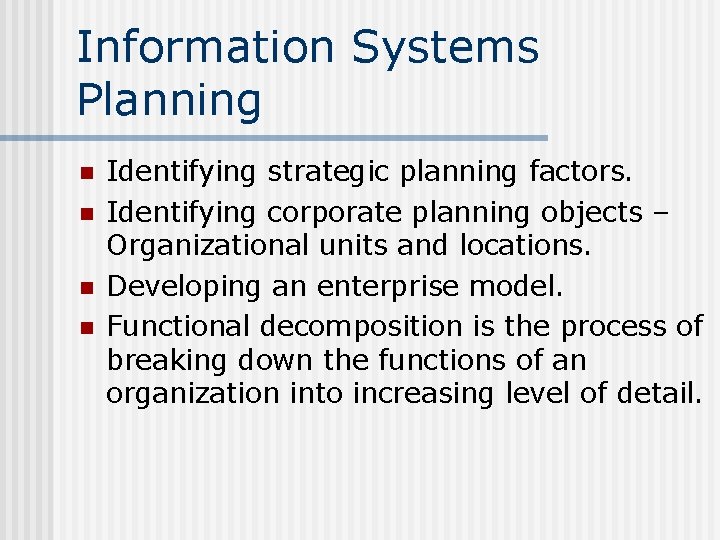 Information Systems Planning

- Identifying strategic planning factors.
- Identifying corporate planning objects – Organizational units and locations.
- Developing an enterprise model.
- Functional decomposition is the process of breaking down the functions of an organization into increasing level of detail.